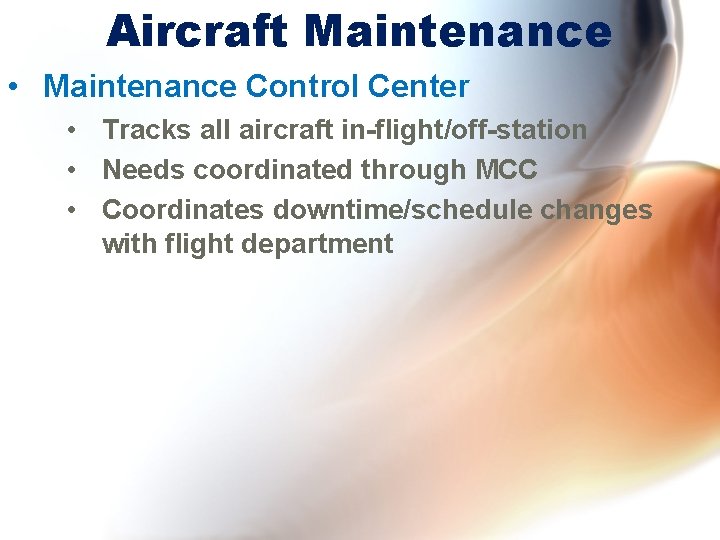 Aircraft Maintenance

• Maintenance Control Center
  • Tracks all aircraft in-flight/off-station
  • Needs coordinated through MCC
  • Coordinates downtime/schedule changes with flight department